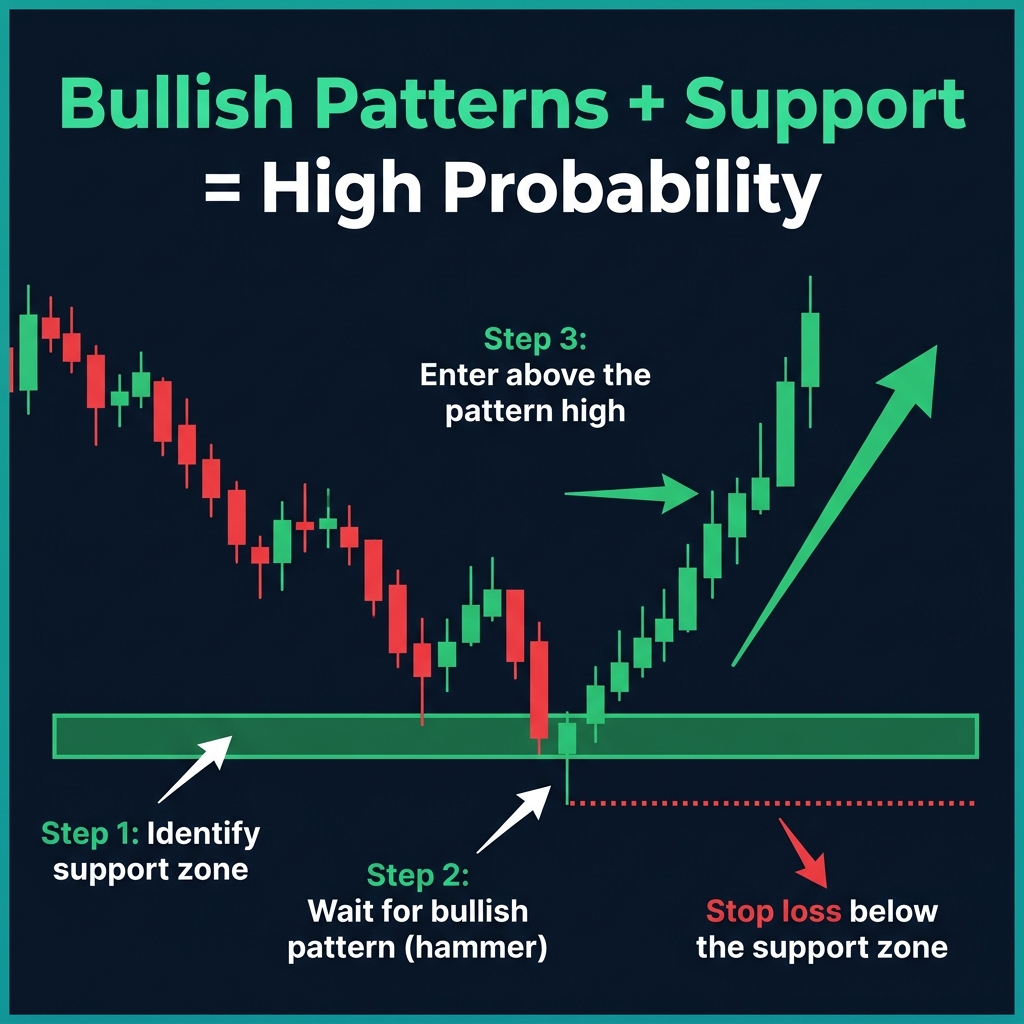 Bullish Patterns + Support = High Probability

Step 3: Enter above the pattern high

Step 1: Identify support zone

Step 2: Wait for bullish pattern (hammer)

Stop loss below the support zone